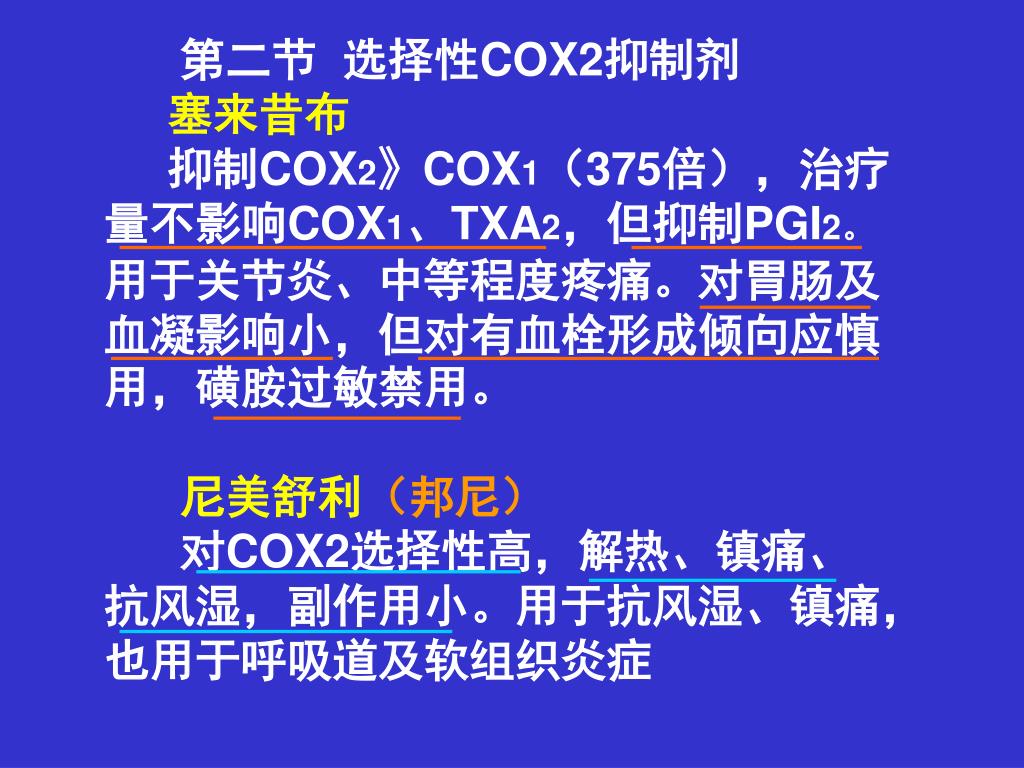 第二节 选择性COX2抑制剂

塞来昔布

抑制$COX_2$》$COX_1$（375倍），治疗量不影响$COX_1$、$TXA_2$，但抑制$PGI_2$。用于关节炎、中等程度疼痛。对胃肠及血凝影响小，但对有血栓形成倾向应慎用，磺胺过敏禁用。

尼美舒利（邦尼）

对COX2选择性高，解热、镇痛、抗风湿，副作用小。用于抗风湿、镇痛，也用于呼吸道及软组织炎症